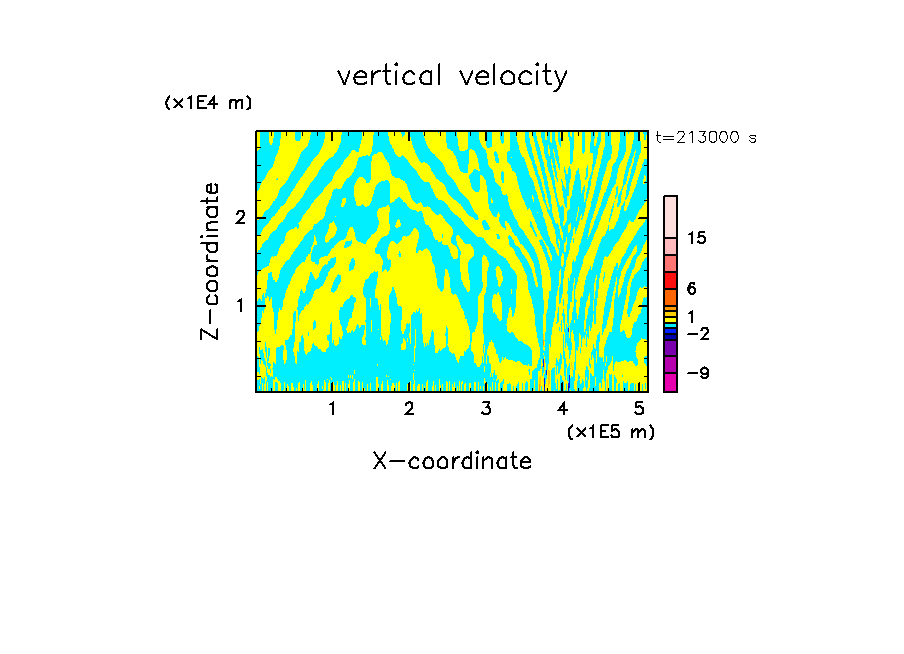 vertical velocity

(x1E4 m)

t=213000 s

Z-coordinate

2

1

15

6

1

−2

−9

1 2 3 4 5

(x1E5 m)

X-coordinate